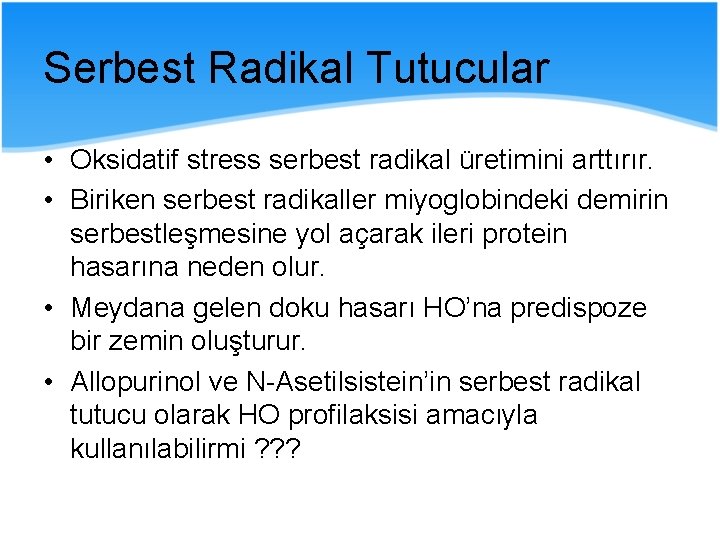 Serbest Radikal Tutucular

• Oksidatif stress serbest radikal üretimini arttırır.

• Biriken serbest radikaller miyoglobindeki demirin serbestleşmesine yol açarak ileri protein hasarına neden olur.

• Meydana gelen doku hasarı HO'na predispoze bir zemin oluşturur.

• Allopurinol ve N-Asetilsistein'in serbest radikal tutucu olarak HO profilaksisi amacıyla kullanılabilirmi ???